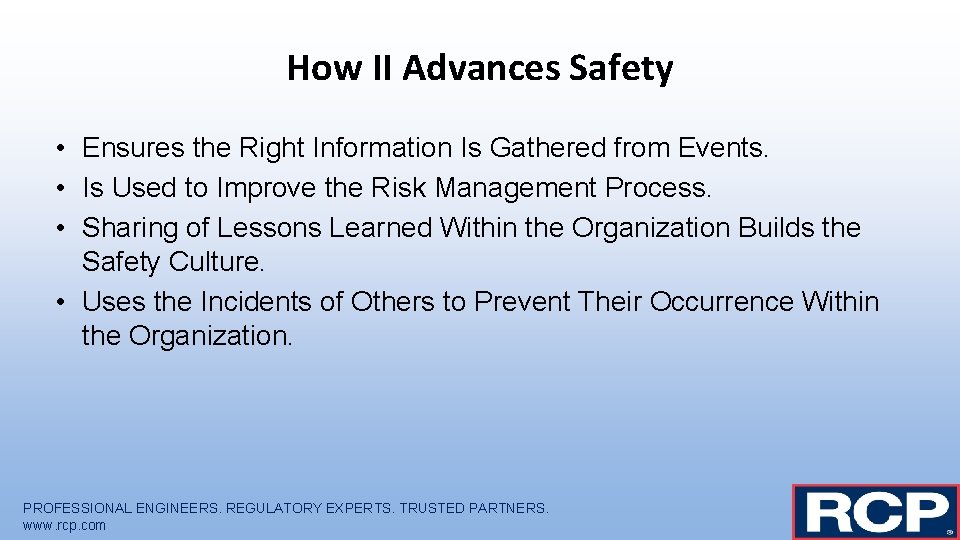 How II Advances Safety

• Ensures the Right Information Is Gathered from Events.
• Is Used to Improve the Risk Management Process.
• Sharing of Lessons Learned Within the Organization Builds the Safety Culture.
• Uses the Incidents of Others to Prevent Their Occurrence Within the Organization.

PROFESSIONAL ENGINEERS. REGULATORY EXPERTS. TRUSTED PARTNERS.
www.rcp.com

RCP